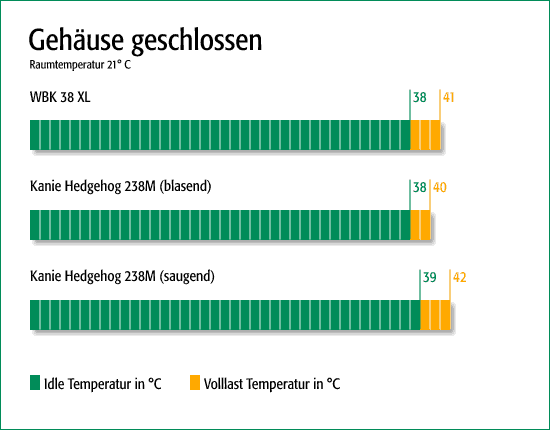 Gehäuse geschlossen
Raumtemperatur 21° C

WBK 38 XL
38 41

Kanie Hedgehog 238M (blasend)
38 40

Kanie Hedgehog 238M (saugend)
39 42

Idle Temperatur in °C
Volllast Temperatur in °C